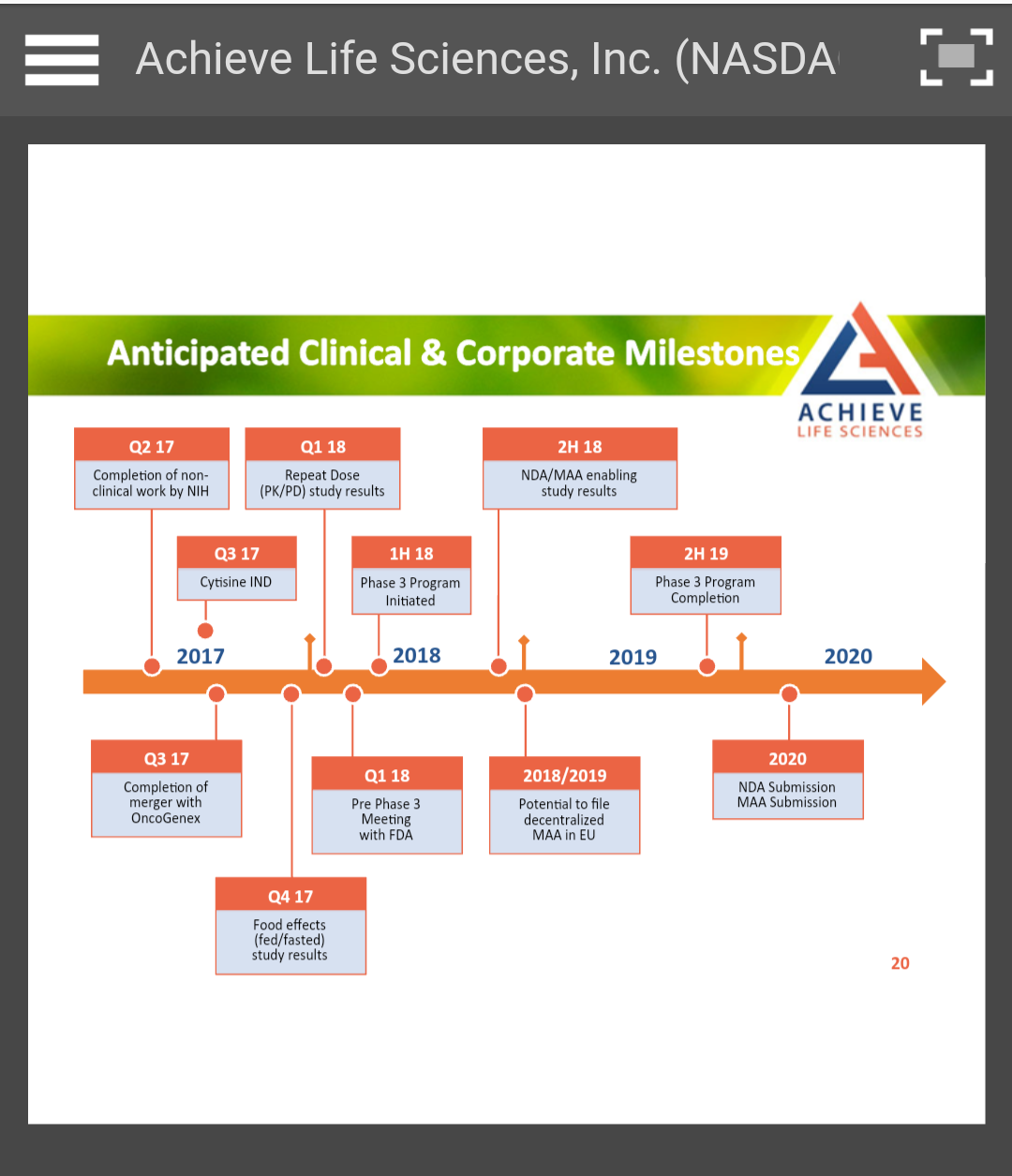 Achieve Life Sciences, Inc. (NASDA

Anticipated Clinical & Corporate Milestones

ACHIEVE
LIFE SCIENCES

Q2 17
Completion of non-clinical work by NIH

Q1 18
Repeat Dose (PK/PD) study results

2H 18
NDA/MAA enabling study results

Q3 17
Cytisine IND

1H 18
Phase 3 Program Initiated

2H 19
Phase 3 Program Completion

2017

2018

2019

2020

Q3 17
Completion of merger with OncoGenex

Q1 18
Pre Phase 3 Meeting with FDA

2018/2019
Potential to file decentralized MAA in EU

2020
NDA Submission
MAA Submission

Q4 17
Food effects (fed/fasted) study results

20